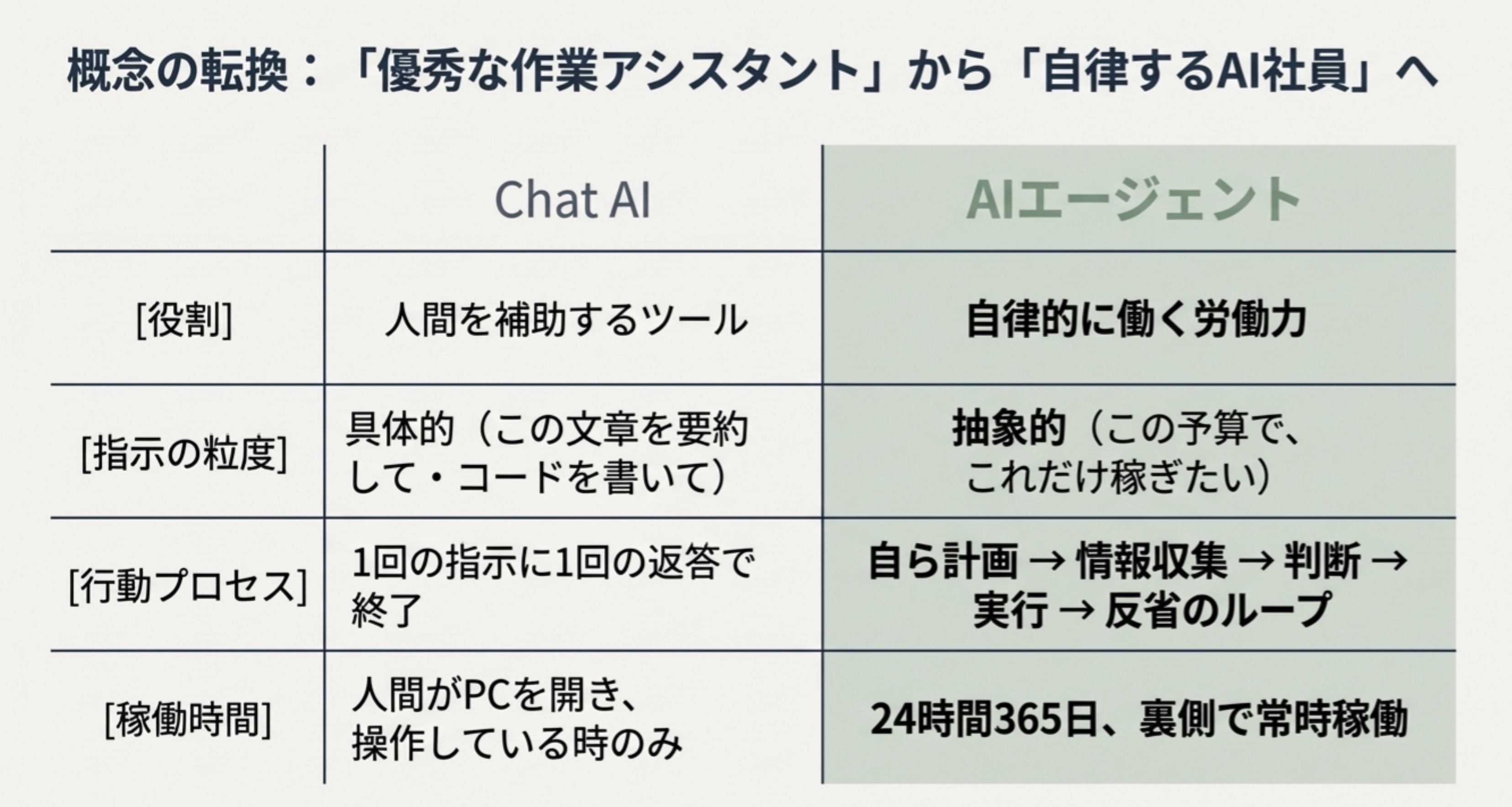 概念の転換：「優秀な作業アシスタント」から「自律するAI社員」へ

| | Chat AI | AIエージェント |
|---|---|---|
| [役割] | 人間を補助するツール | 自律的に働く労働力 |
| [指示の粒度] | 具体的（この文章を要約して・コードを書いて） | 抽象的（この予算で、これだけ稼ぎたい） |
| [行動プロセス] | 1回の指示に1回の返答で終了 | 自ら計画 → 情報収集 → 判断 → 実行 → 反省のループ |
| [稼働時間] | 人間がPCを開き、操作している時のみ | 24時間365日、裏側で常時稼働 |